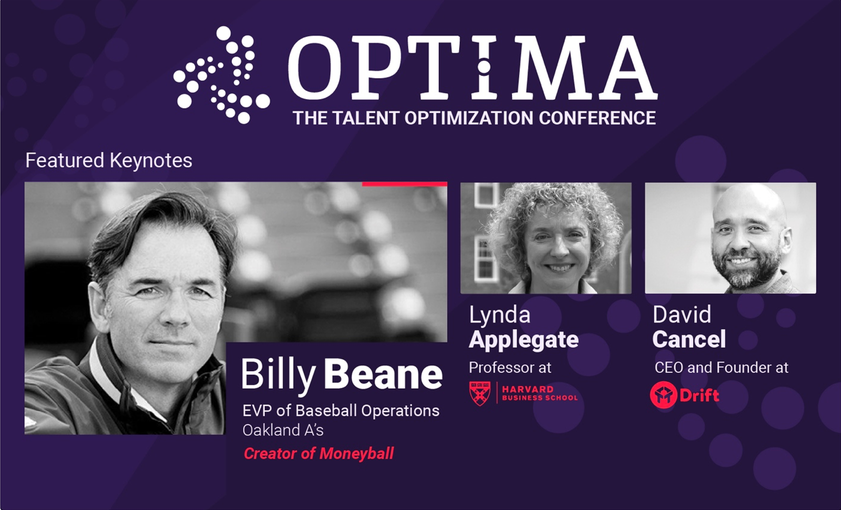 OPTIMA
THE TALENT OPTIMIZATION CONFERENCE

Featured Keynotes

Billy Beane
EVP of Baseball Operations
Oakland A's
Creator of Moneyball

Lynda
Applegate
Professor at
HARVARD
BUSINESS SCHOOL

David
Cancel
CEO and Founder at
Drift